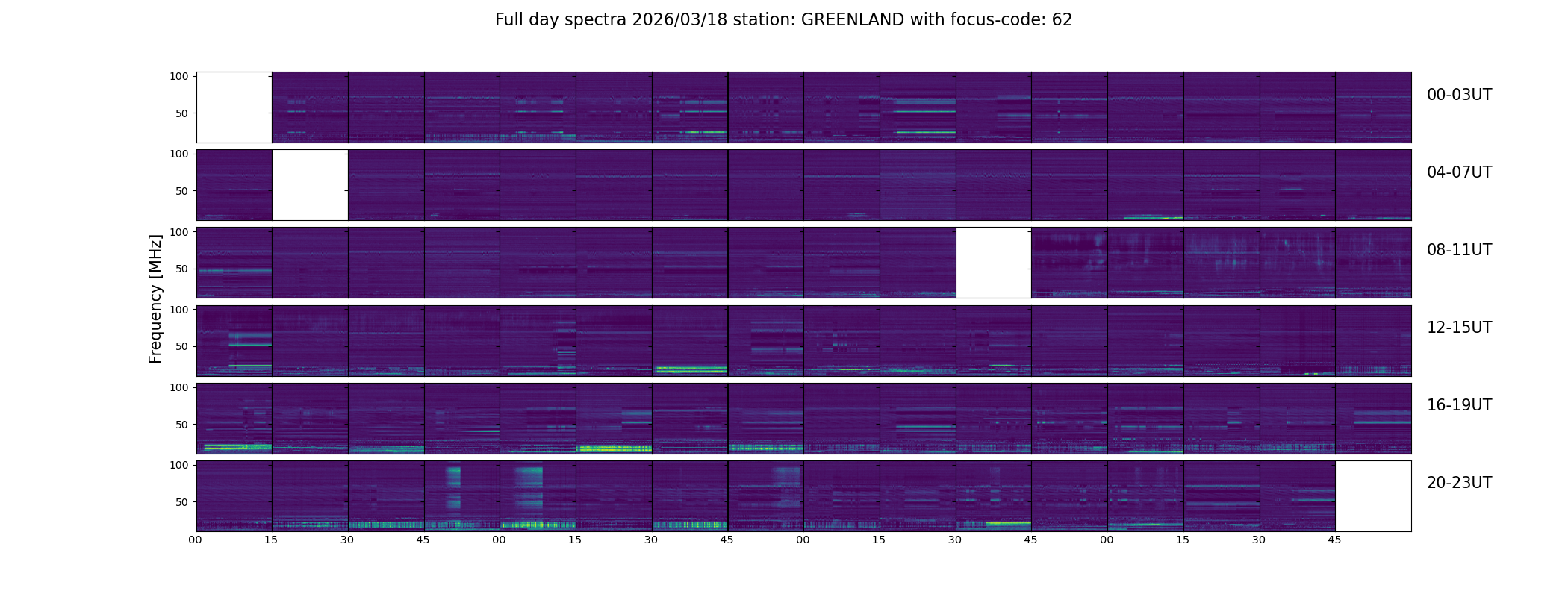 Full day spectra 2026/03/18 station: GREENLAND with focus-code: 62

Frequency [MHz]

100
50
00-03UT

100
50
04-07UT

100
50
08-11UT

100
50
12-15UT

100
50
16-19UT

100
50
20-23UT

00 15 30 45 00 15 30 45 00 15 30 45 00 15 30 45